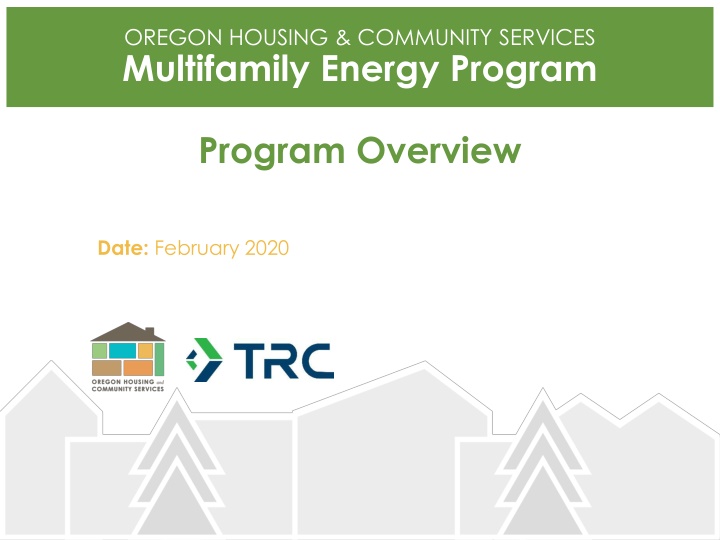 OREGON HOUSING & COMMUNITY SERVICES
Multifamily Energy Program

Program Overview

Date: February 2020

OREGON HOUSING and COMMUNITY SERVICES

TRC